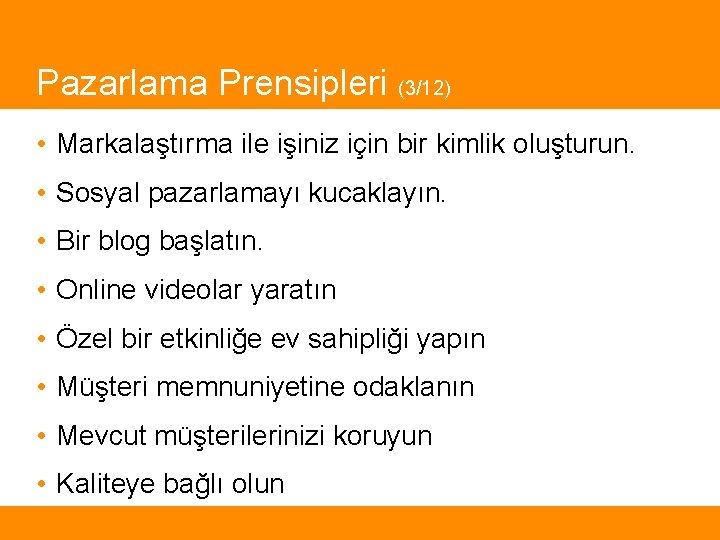 Pazarlama Prensipleri (3/12)

• Markalaştırma ile işiniz için bir kimlik oluşturun.
• Sosyal pazarlamayı kucaklayın.
• Bir blog başlatın.
• Online videolar yaratın
• Özel bir etkinliğe ev sahipliği yapın
• Müşteri memnuniyetine odaklanın
• Mevcut müşterilerinizi koruyun
• Kaliteye bağlı olun